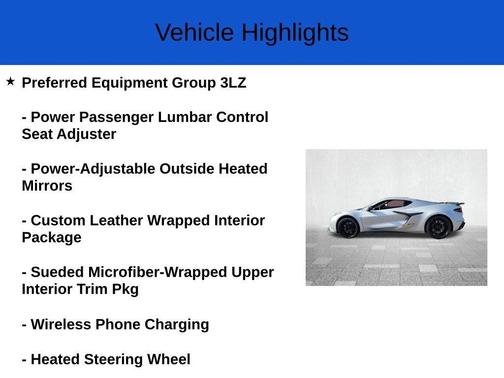 Vehicle Highlights

★ Preferred Equipment Group 3LZ

- Power Passenger Lumbar Control Seat Adjuster

- Power-Adjustable Outside Heated Mirrors

- Custom Leather Wrapped Interior Package

- Sueded Microfiber-Wrapped Upper Interior Trim Pkg

- Wireless Phone Charging

- Heated Steering Wheel